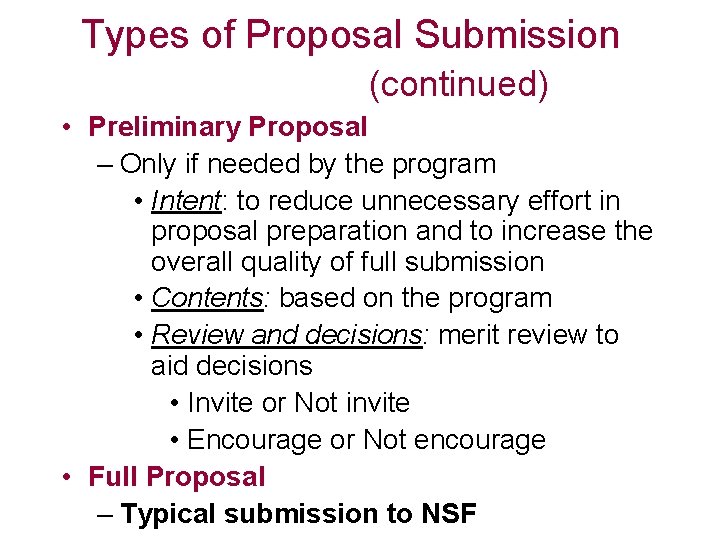 Types of Proposal Submission (continued)

• Preliminary Proposal
– Only if needed by the program
• Intent: to reduce unnecessary effort in proposal preparation and to increase the overall quality of full submission
• Contents: based on the program
• Review and decisions: merit review to aid decisions
• Invite or Not invite
• Encourage or Not encourage

• Full Proposal
– Typical submission to NSF